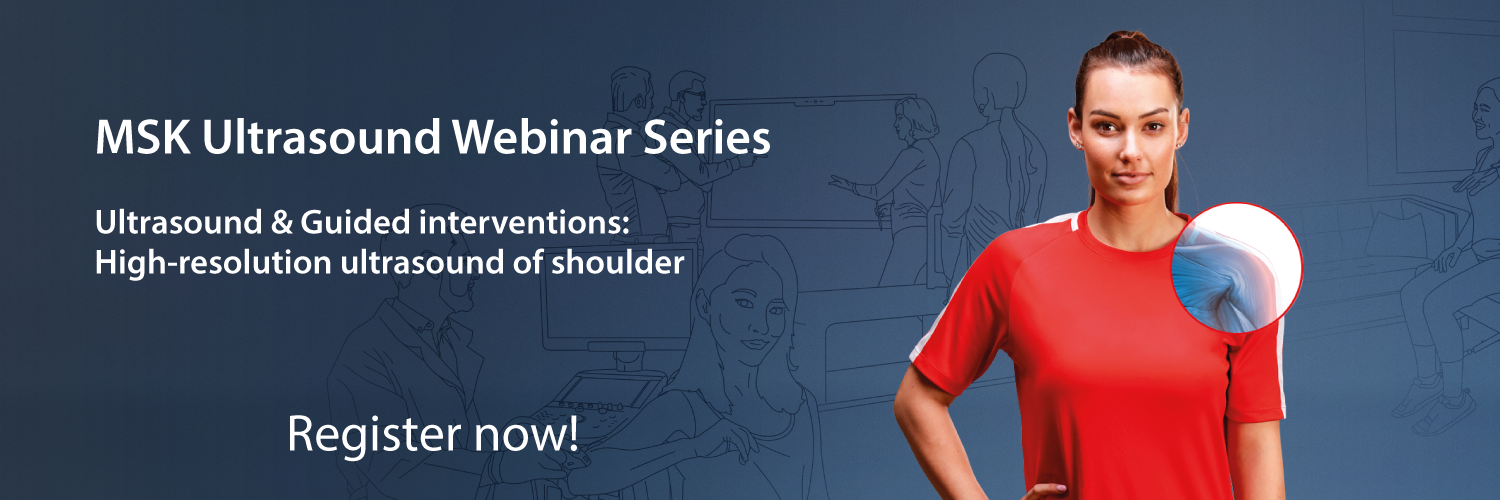 MSK Ultrasound Webinar Series

Ultrasound & Guided interventions:
High-resolution ultrasound of shoulder

Register now!